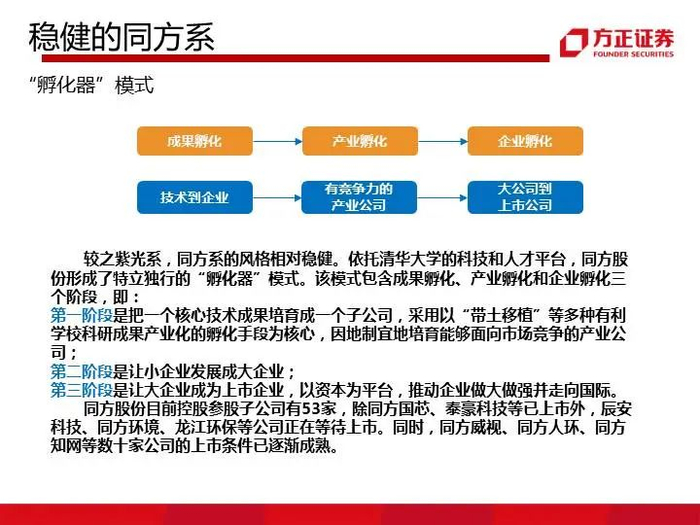 稳健的同方系

方正证券
FOUNDER SECURITIES

“孵化器”模式

成果孵化

产业孵化

企业孵化

技术到企业

有竞争力的产业公司

大公司到上市公司

较之紫光系，同方系的风格相对稳健。依托清华大学的科技和人才平台，同方股份形成了特立独行的“孵化器”模式。该模式包含成果孵化、产业孵化和企业孵化三个阶段，即：
第一阶段是把一个核心技术成果培育成一个子公司，采用以“带土移植”等多种有利学校科研成果产业化的孵化手段为核心，因地制宜地培育能够面向市场竞争的产业公司；
第二阶段是让小企业发展成大企业；
第三阶段是让大企业成为上市企业，以资本为平台，推动企业做大做强并走向国际。
同方股份目前控股参股子公司有53家，除同方国芯、泰豪科技等已上市外，辰安科技、同方环境、龙江环保等公司正在等待上市。同时，同方威视、同方人环、同方知网等数十家公司的上市条件已逐渐成熟。